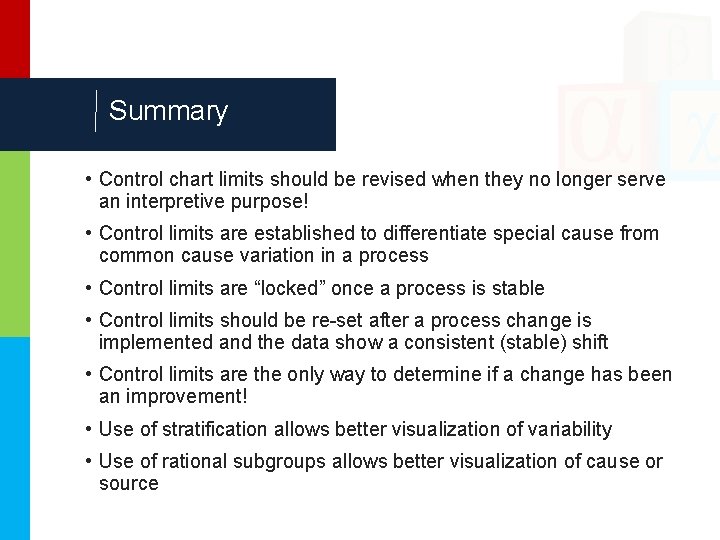 Summary

• Control chart limits should be revised when they no longer serve an interpretive purpose!

• Control limits are established to differentiate special cause from common cause variation in a process

• Control limits are “locked” once a process is stable

• Control limits should be re-set after a process change is implemented and the data show a consistent (stable) shift

• Control limits are the only way to determine if a change has been an improvement!

• Use of stratification allows better visualization of variability

• Use of rational subgroups allows better visualization of cause or source